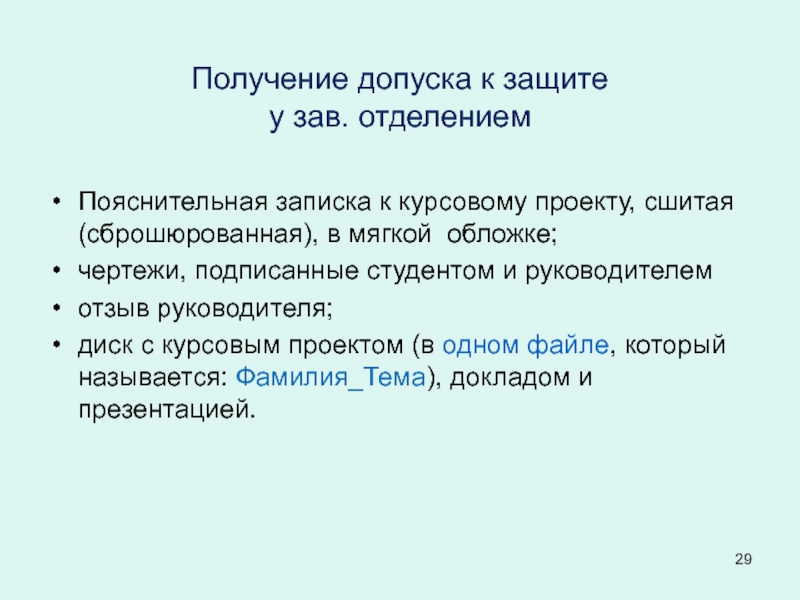 Получение допуска к защите
у зав. отделением

• Пояснительная записка к курсовому проекту, сшитая (сброшюрованная), в мягкой обложке;
• чертежи, подписанные студентом и руководителем
• отзыв руководителя;
• диск с курсовым проектом (в одном файле, который называется: Фамилия_Тема), докладом и презентацией.

29